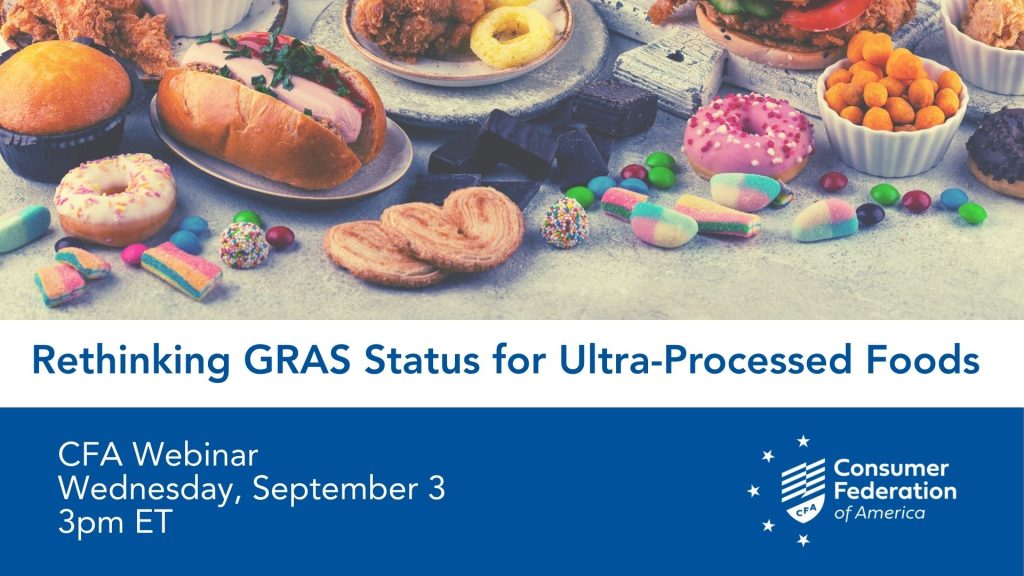 Rethinking GRAS Status for Ultra-Processed Foods

CFA Webinar
Wednesday, September 3
3pm ET

CFA
Consumer Federation of America